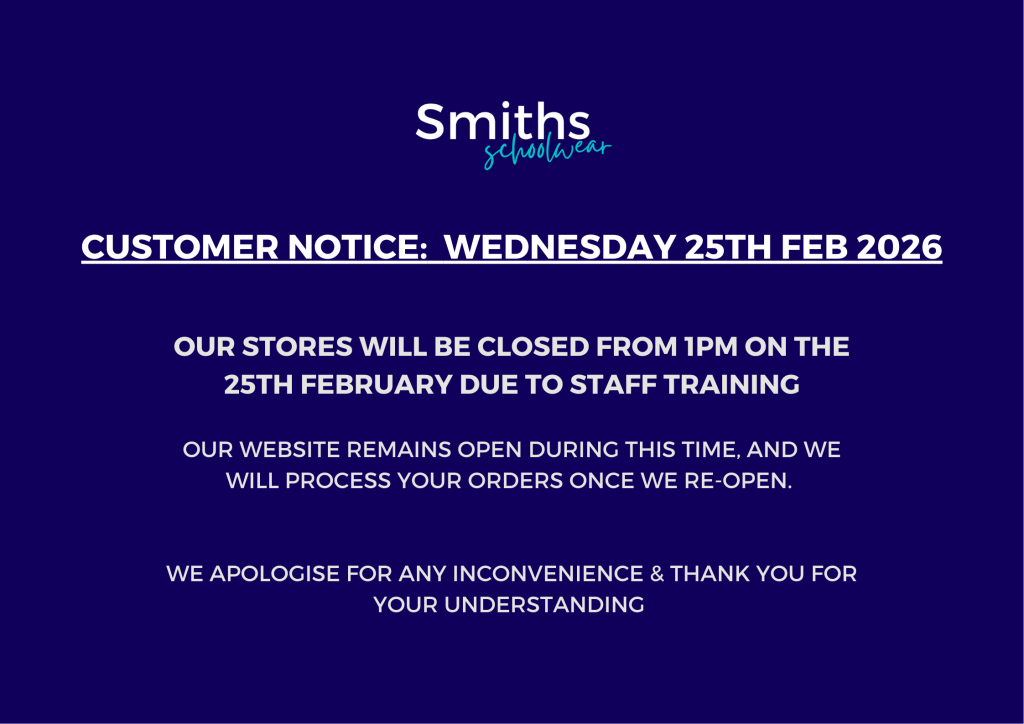 Smiths
schoolwear

CUSTOMER NOTICE: WEDNESDAY 25TH FEB 2026

OUR STORES WILL BE CLOSED FROM 1PM ON THE 25TH FEBRUARY DUE TO STAFF TRAINING

OUR WEBSITE REMAINS OPEN DURING THIS TIME, AND WE WILL PROCESS YOUR ORDERS ONCE WE RE-OPEN.

WE APOLOGISE FOR ANY INCONVENIENCE & THANK YOU FOR YOUR UNDERSTANDING